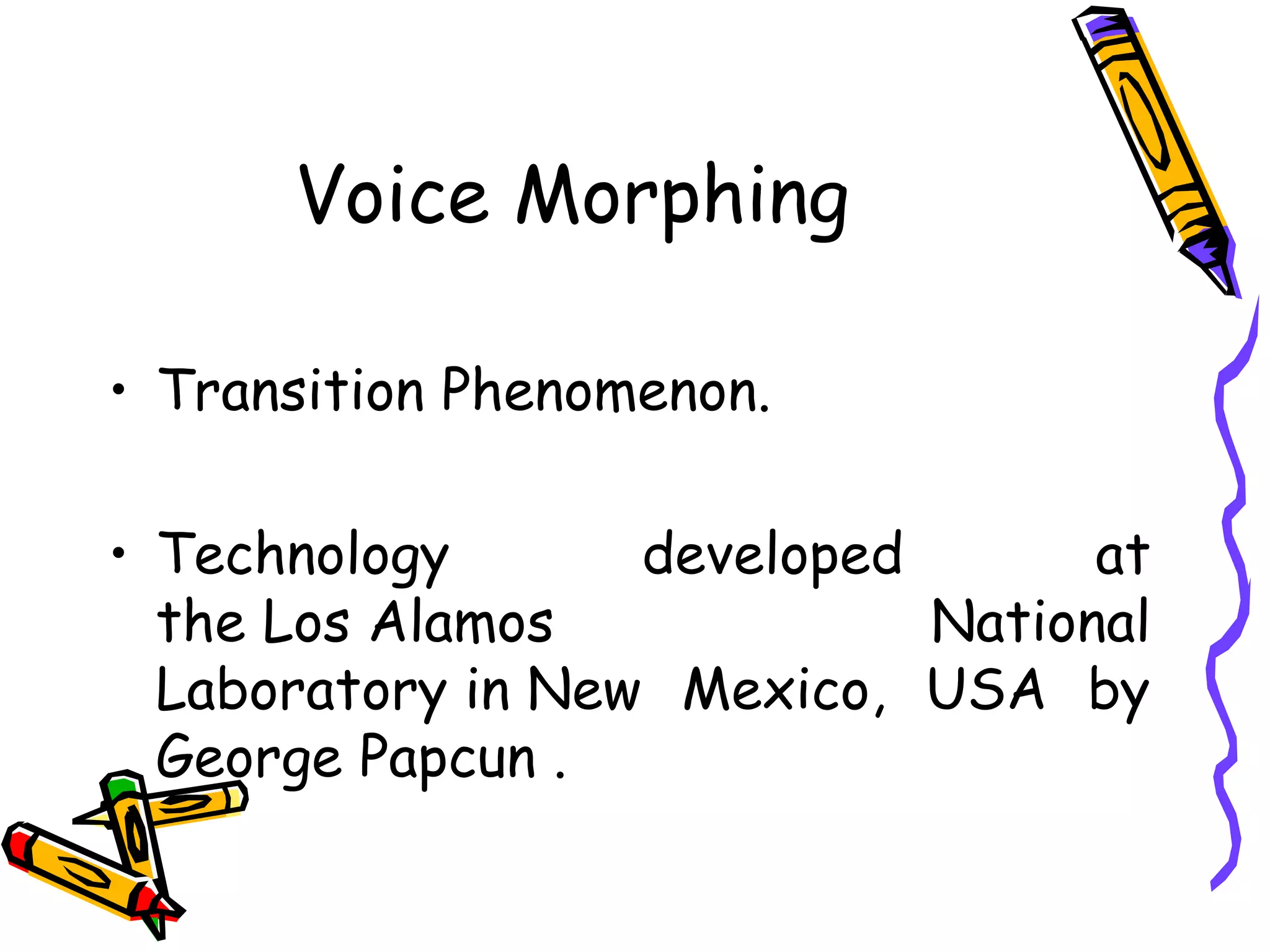 Voice Morphing

• Transition Phenomenon.

• Technology developed at the Los Alamos National Laboratory in New Mexico, USA by George Papcun .